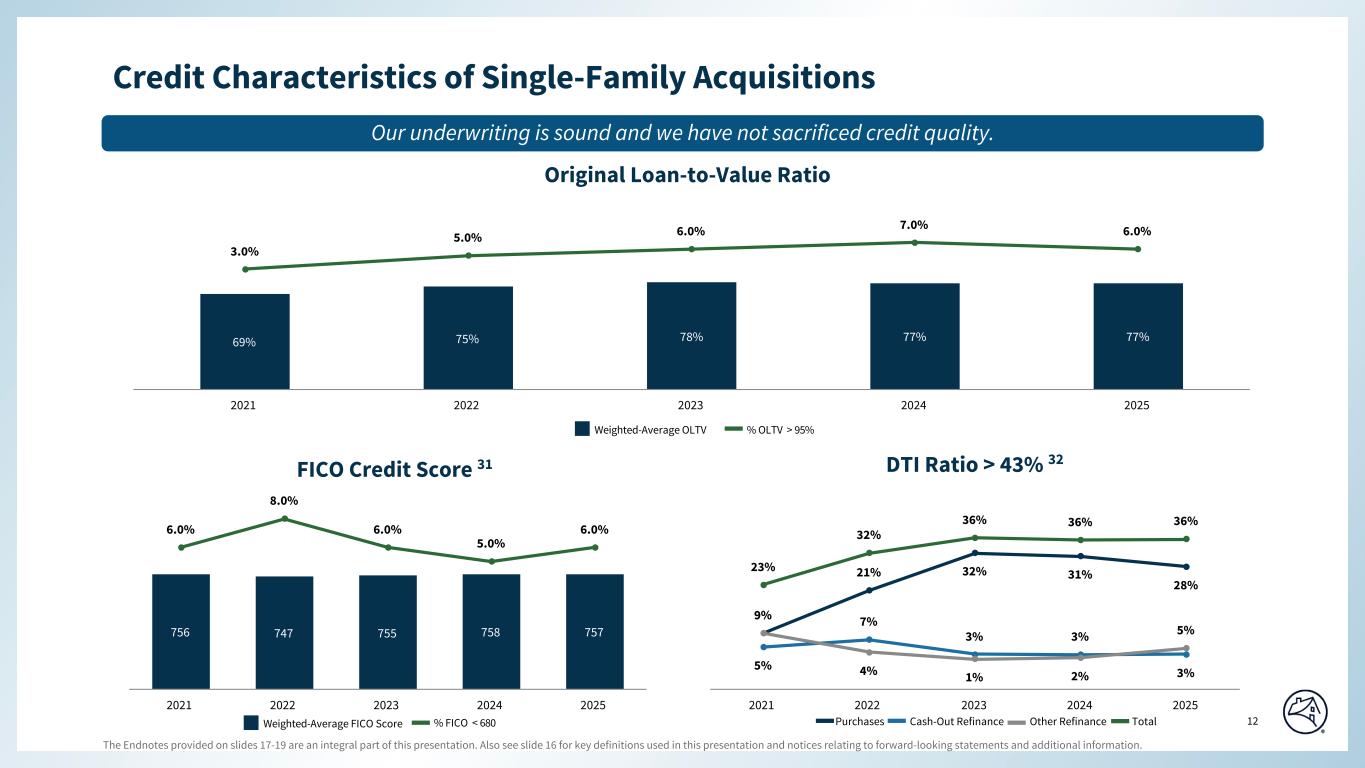 Credit Characteristics of Single-Family Acquisitions

Our underwriting is sound and we have not sacrificed credit quality.

Original Loan-to-Value Ratio

3.0%
5.0%
6.0%
7.0%
6.0%

69%
75%
78%
77%
77%

2021
2022
2023
2024
2025

Weighted-Average OLTV
% OLTV > 95%

FICO Credit Score $^{31}$

6.0%
8.0%
6.0%
5.0%
6.0%

756
747
755
758
757

2021
2022
2023
2024
2025

Weighted-Average FICO Score
% FICO < 680

DTI Ratio > 43% $^{32}$

23%
32%
36%
36%
36%
21%
32%
31%
28%
9%
7%
3%
3%
5%
5%
4%
1%
2%
3%

2021
2022
2023
2024
2025

Purchases
Cash-Out Refinance
Other Refinance
Total

12

The Endnotes provided on slides 17-19 are an integral part of this presentation. Also see slide 16 for key definitions used in this presentation and notices relating to forward-looking statements and additional information.